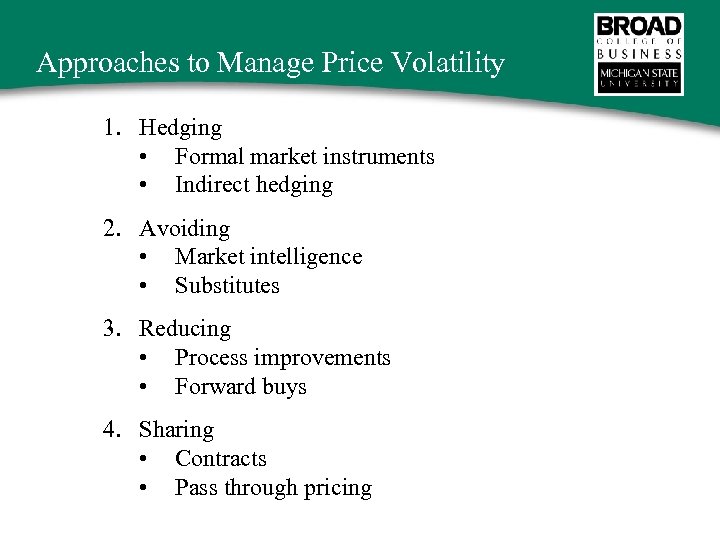 Approaches to Manage Price Volatility

BROAD
COLLEGE OF
BUSINESS
MICHIGAN STATE
UNIVERSITY

1. Hedging
• Formal market instruments
• Indirect hedging

2. Avoiding
• Market intelligence
• Substitutes

3. Reducing
• Process improvements
• Forward buys

4. Sharing
• Contracts
• Pass through pricing